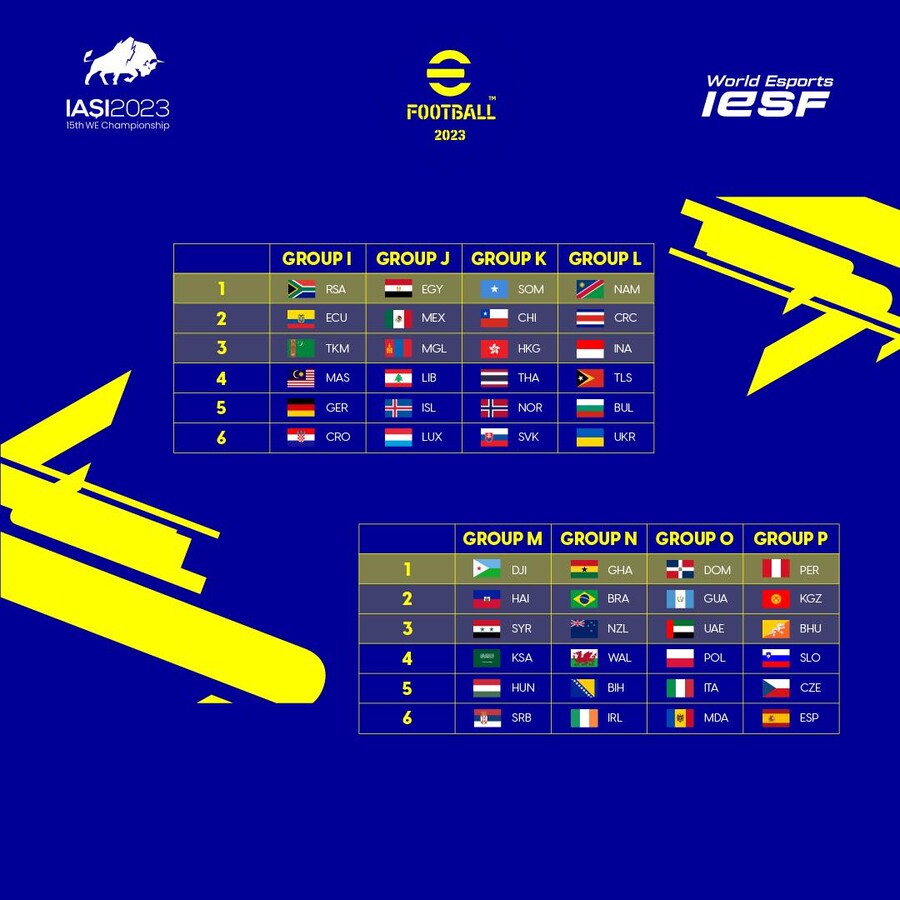 IAȘI2023
15th WE Championship

FOOTBALL™
2023

World Esports
IESF

| | GROUP I | GROUP J | GROUP K | GROUP L |
|---|---|---|---|---|
| 1 | RSA | EGY | SOM | NAM |
| 2 | ECU | MEX | CHI | CRC |
| 3 | TKM | MGL | HKG | INA |
| 4 | MAS | LIB | THA | TLS |
| 5 | GER | ISL | NOR | BUL |
| 6 | CRO | LUX | SVK | UKR |

| | GROUP M | GROUP N | GROUP O | GROUP P |
|---|---|---|---|---|
| 1 | DJI | GHA | DOM | PER |
| 2 | HAI | BRA | GUA | KGZ |
| 3 | SYR | NZL | UAE | BHU |
| 4 | KSA | WAL | POL | SLO |
| 5 | HUN | BIH | ITA | CZE |
| 6 | SRB | IRL | MDA | ESP |